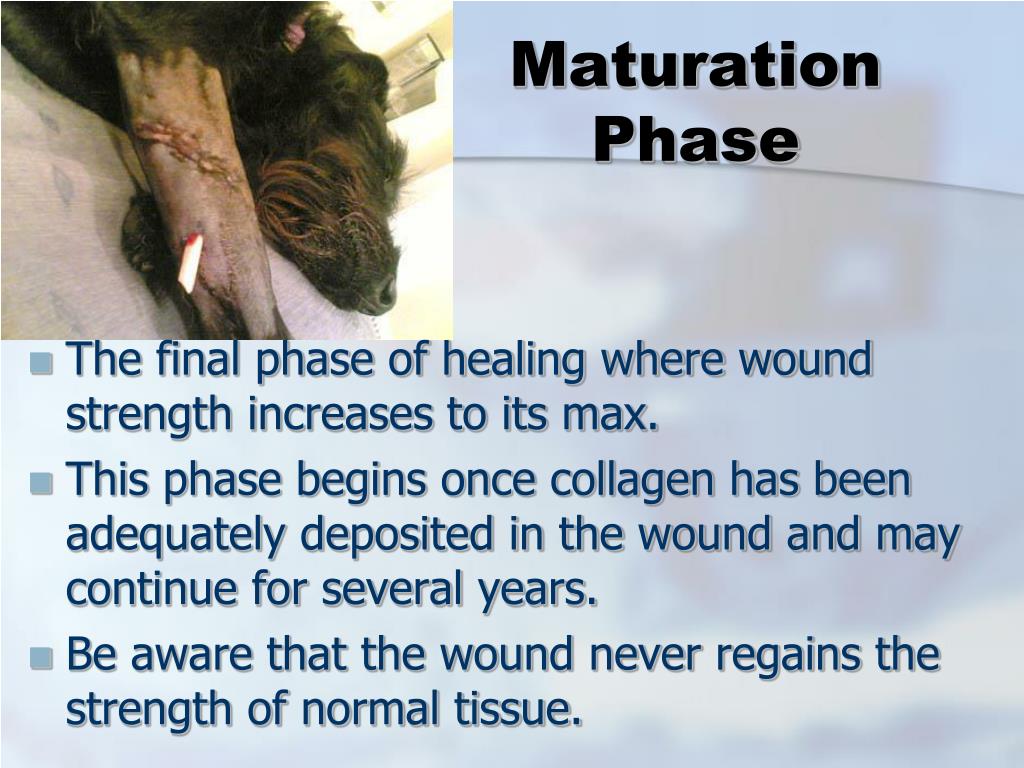 Maturation Phase

The final phase of healing where wound strength increases to its max.

This phase begins once collagen has been adequately deposited in the wound and may continue for several years.

Be aware that the wound never regains the strength of normal tissue.